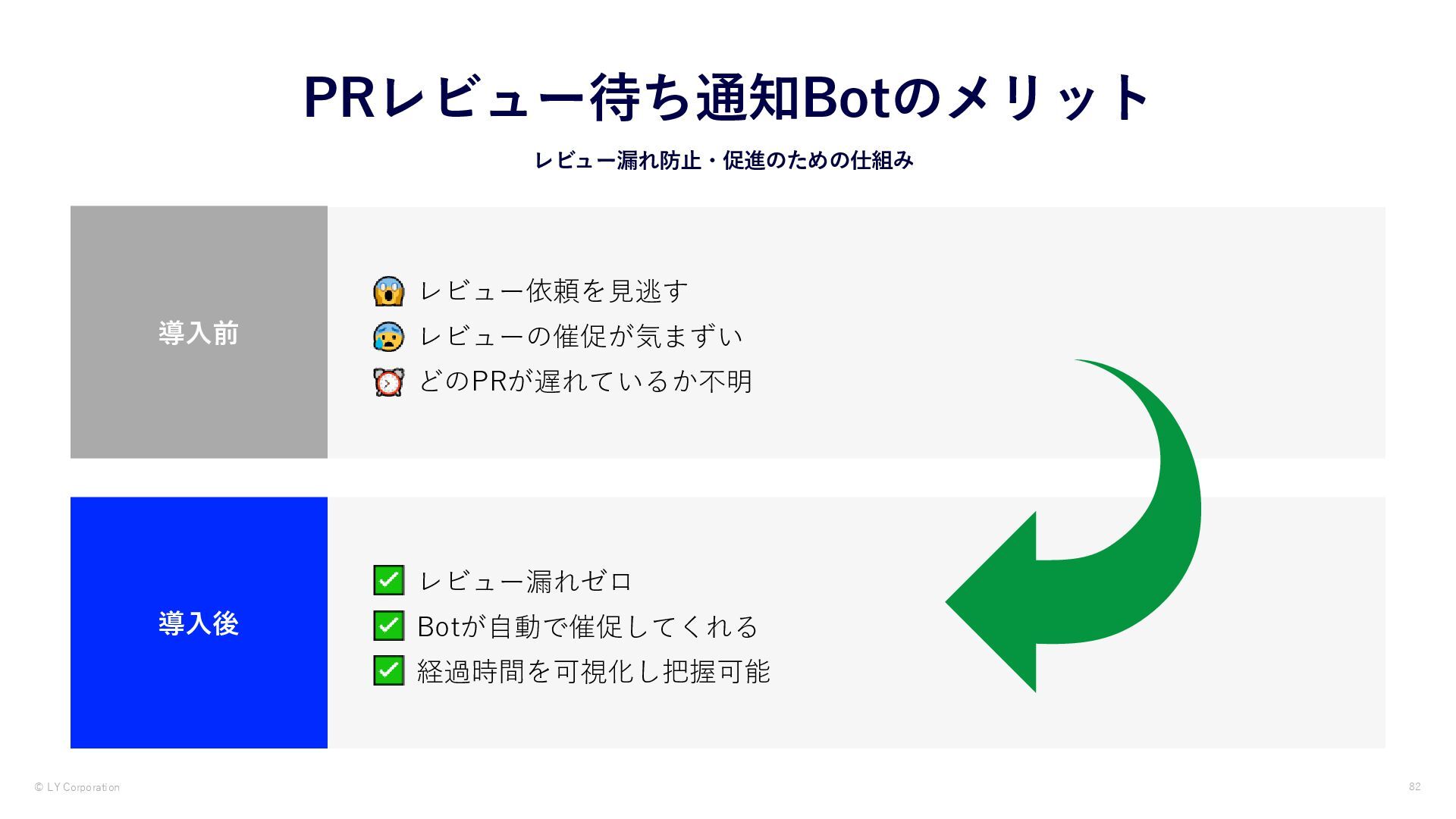 PRレビュー待ち通知Botのメリット

レビュー漏れ防止・促進のための仕組み

導入前

😱 レビュー依頼を見逃す
😰 レビューの催促が気まずい
⏰ どのPRが遅れているか不明

導入後

✅ レビュー漏れゼロ
✅ Botが自動で催促してくれる
✅ 経過時間を可視化し把握可能

© LY Corporation

82